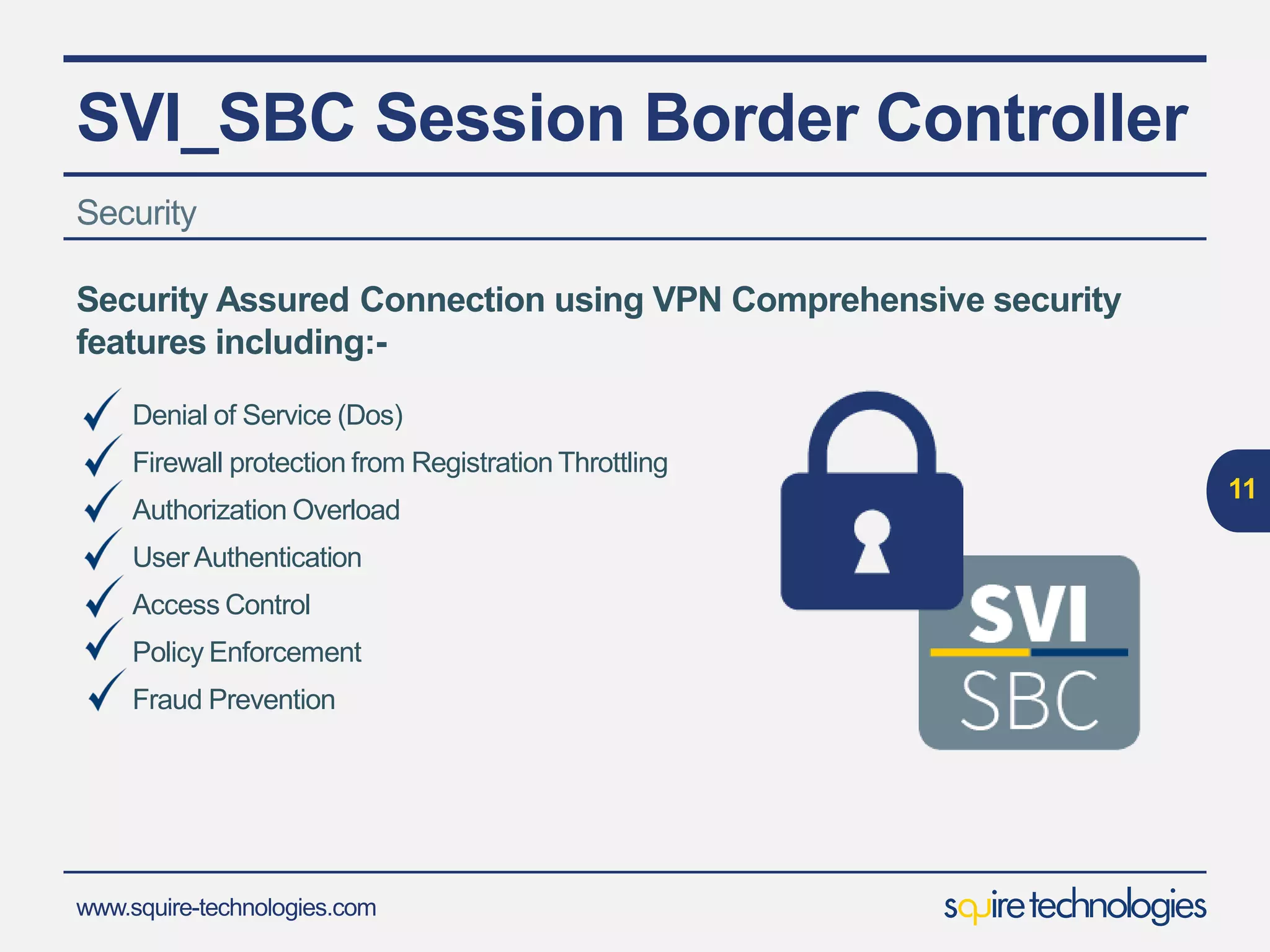 SVI_SBC Session Border Controller

Security

Security Assured Connection using VPN Comprehensive security features including:-

✓ Denial of Service (Dos)
✓ Firewall protection from Registration Throttling
✓ Authorization Overload
✓ User Authentication
✓ Access Control
✓ Policy Enforcement
✓ Fraud Prevention

SVI
SBC

11

www.squire-technologies.com

squire technologies